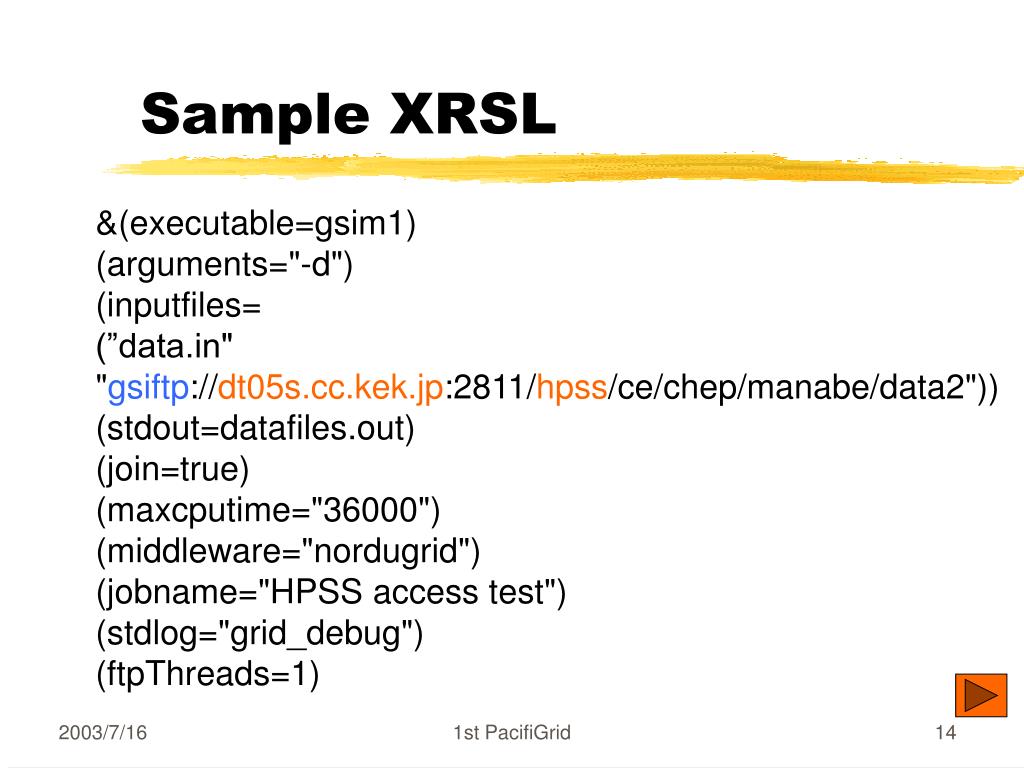 Sample XRSL

&(executable=gsim1)
(arguments="-d")
(inputfiles=
(”data.in"
"gsiftp://dt05s.cc.kek.jp:2811/hpss/ce/chep/manabe/data2"))
(stdout=datafiles.out)
(join=true)
(maxcputime="36000")
(middleware="nordugrid")
(jobname="HPSS access test")
(stdlog="grid_debug")
(ftpThreads=1)

2003/7/16

1st PacifiGrid

14